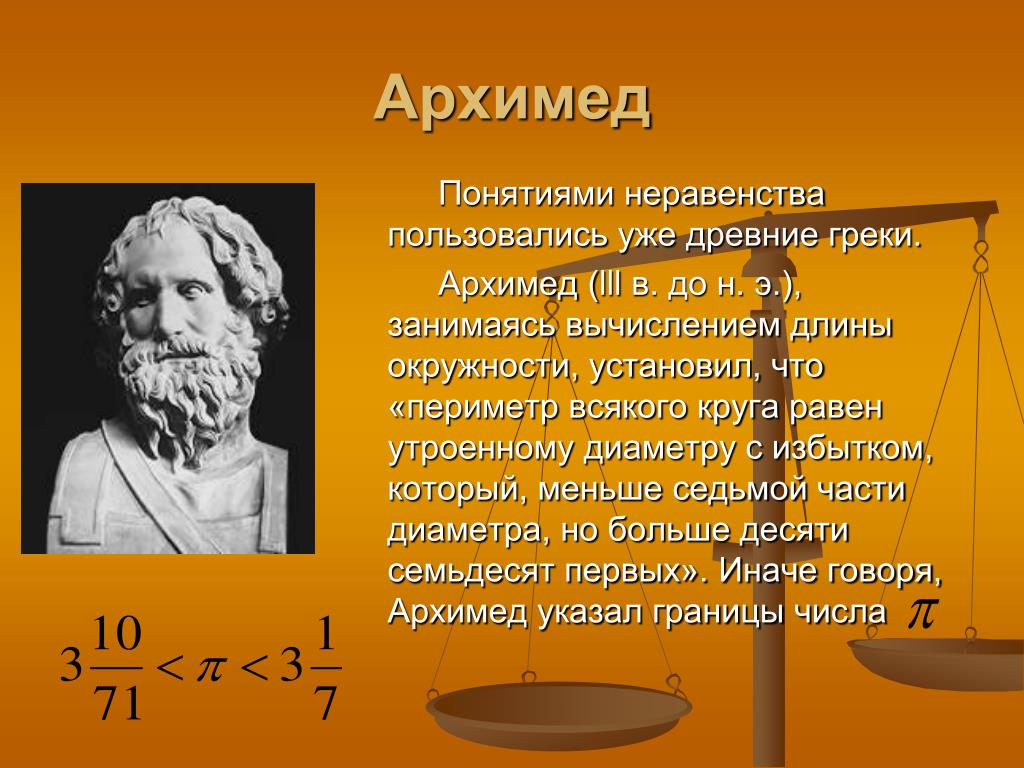 Архимед

Понятиями неравенства пользовались уже древние греки.

Архимед (III в. до н. э.), занимаясь вычислением длины окружности, установил, что «периметр всякого круга равен утроенному диаметру с избытком, который, меньше седьмой части диаметра, но больше десяти семьдесят первых». Иначе говоря, Архимед указал границы числа $\pi$

$3\frac{10}{71} < \pi < 3\frac{1}{7}$